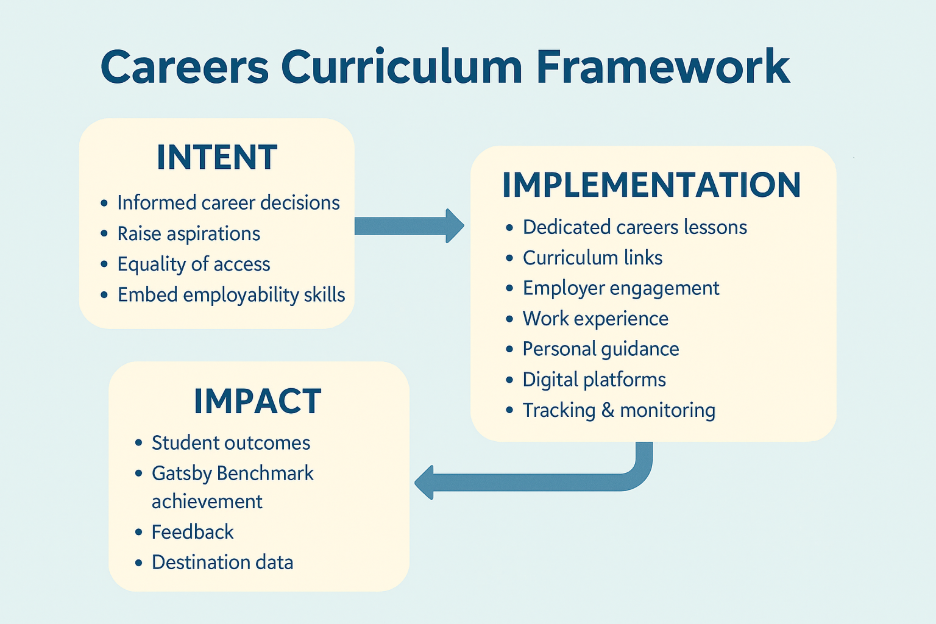 Careers Curriculum Framework

INTENT

- Informed career decisions
- Raise aspirations
- Equality of access
- Embed employability skills

IMPLEMENTATION

- Dedicated careers lessons
- Curriculum links
- Employer engagement
- Work experience
- Personal guidance
- Digital platforms
- Tracking & monitoring

IMPACT

- Student outcomes
- Gatsby Benchmark achievement
- Feedback
- Destination data